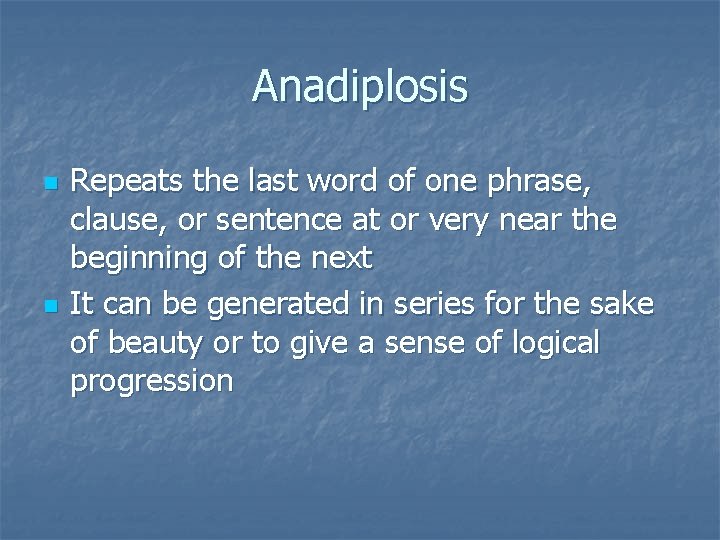 Anadiplosis

- Repeats the last word of one phrase, clause, or sentence at or very near the beginning of the next
- It can be generated in series for the sake of beauty or to give a sense of logical progression